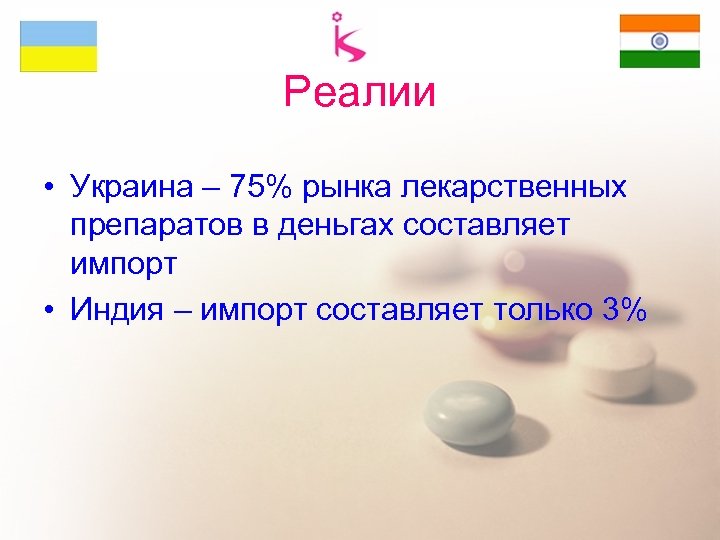 Реалии

• Украина – 75% рынка лекарственных препаратов в деньгах составляет импорт
• Индия – импорт составляет только 3%